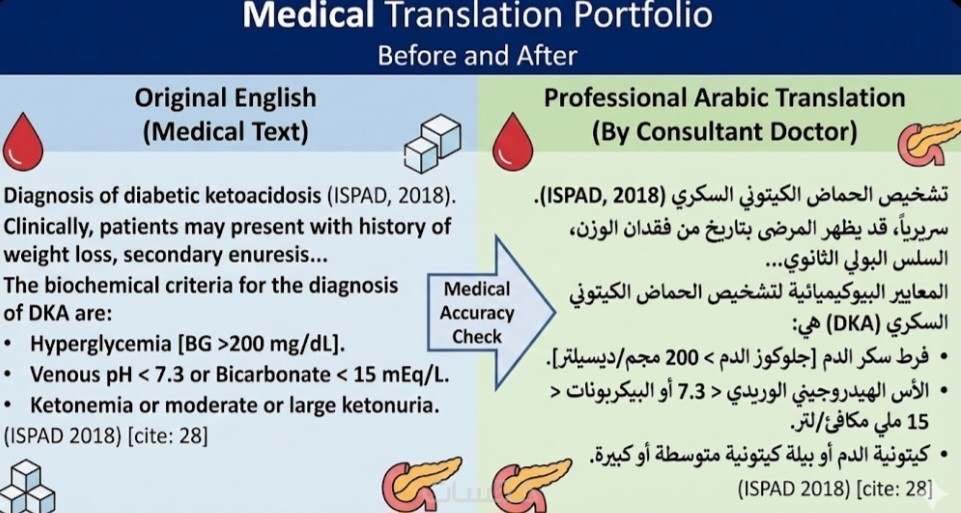 Medical Translation Portfolio
Before and After

Original English (Medical Text)

Diagnosis of diabetic ketoacidosis (ISPAD, 2018).
Clinically, patients may present with history of weight loss, secondary enuresis...
The biochemical criteria for the diagnosis of DKA are:
• Hyperglycemia [BG >200 mg/dL].
• Venous pH < 7.3 or Bicarbonate < 15 mEq/L.
• Ketonemia or moderate or large ketonuria.
(ISPAD 2018) [cite: 28]

Medical Accuracy Check

Professional Arabic Translation (By Consultant Doctor)

تشخيص الحماض الكيتوني السكري (ISPAD, 2018).
سريرياً، قد يظهر المرضى بتاريخ من فقدان الوزن، السلس البولي الثانوي...
المعايير البيوكيميائية لتشخيص الحماض الكيتوني السكري (DKA) هي:
• فرط سكر الدم [جلوكوز الدم > 200 مجم/ديسيلتر].
• الأس الهيدروجيني الوريدي < 7.3 أو البيكربونات < 15 ملي مكافئ/لتر.
• كيتونية الدم أو بيلة كيتونية متوسطة أو كبيرة.
(ISPAD 2018) [cite: 28]